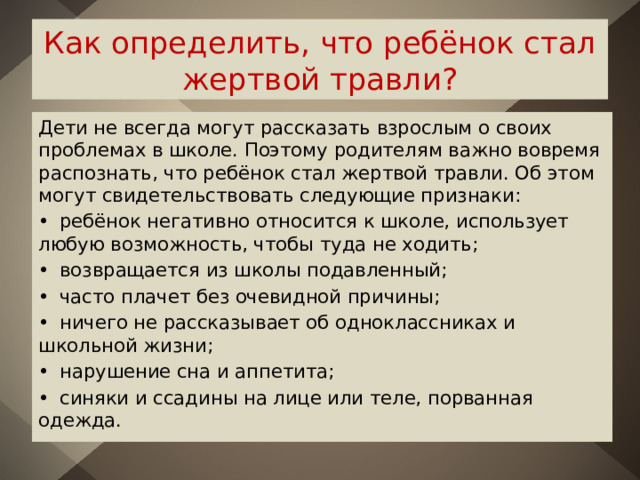 Как определить, что ребёнок стал жертвой травли?

Дети не всегда могут рассказать взрослым о своих проблемах в школе. Поэтому родителям важно вовремя распознать, что ребёнок стал жертвой травли. Об этом могут свидетельствовать следующие признаки:

• ребёнок негативно относится к школе, использует любую возможность, чтобы туда не ходить;

• возвращается из школы подавленный;

• часто плачет без очевидной причины;

• ничего не рассказывает об одноклассниках и школьной жизни;

• нарушение сна и аппетита;

• синяки и ссадины на лице или теле, порванная одежда.